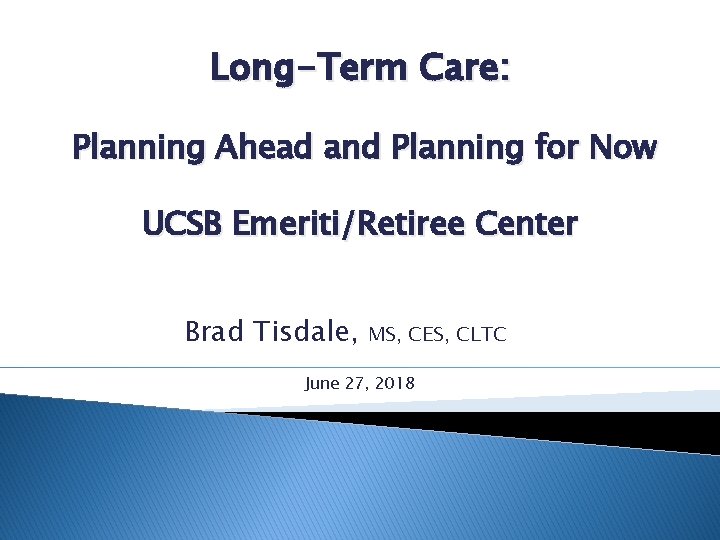 Long-Term Care:

Planning Ahead and Planning for Now

UCSB Emeriti/Retiree Center

Brad Tisdale, MS, CES, CLTC

June 27, 2018